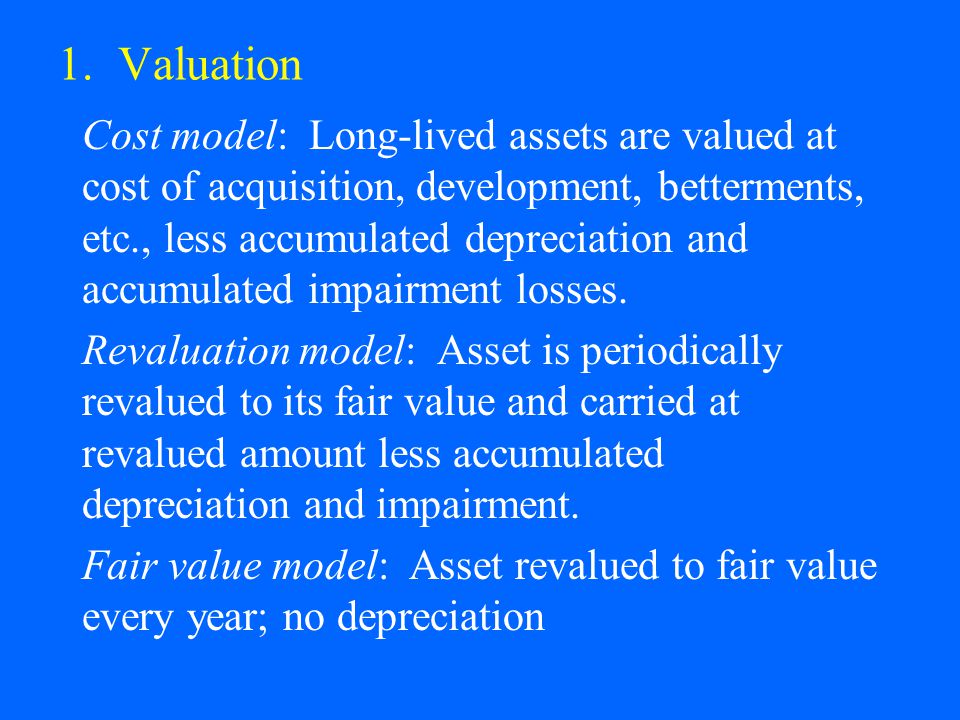 1. Valuation

Cost model: Long-lived assets are valued at cost of acquisition, development, betterments, etc., less accumulated depreciation and accumulated impairment losses.

Revaluation model: Asset is periodically revalued to its fair value and carried at revalued amount less accumulated depreciation and impairment.

Fair value model: Asset revalued to fair value every year; no depreciation